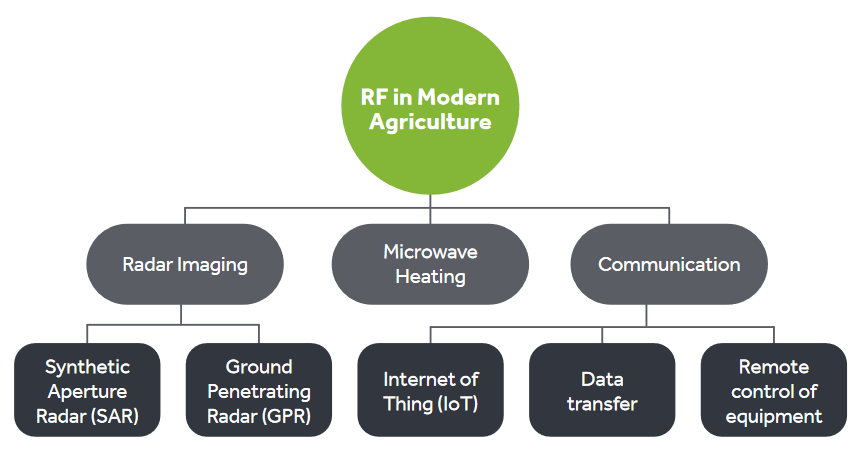 RF in Modern Agriculture

Radar Imaging

Microwave Heating

Communication

Synthetic Aperture Radar (SAR)

Ground Penetrating Radar (GPR)

Internet of Thing (IoT)

Data transfer

Remote control of equipment